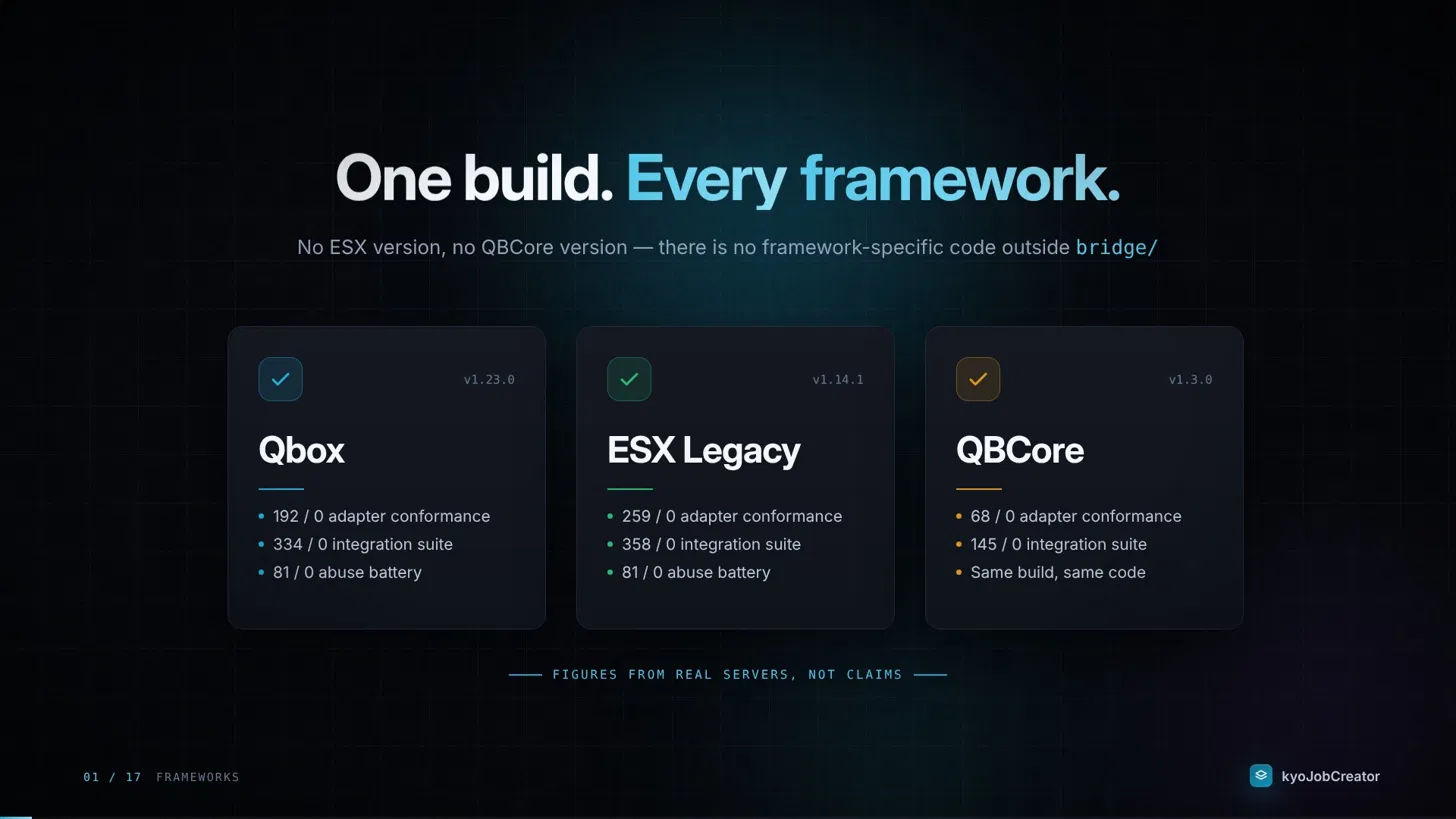 One build. Every framework.

No ESX version, no QBCore version — there is no framework-specific code outside bridge/

☑ v1.23.0

Qbox

• 192 / 0 adapter conformance
• 334 / 0 integration suite
• 81 / 0 abuse battery

☑ v1.14.1

ESX Legacy

• 259 / 0 adapter conformance
• 358 / 0 integration suite
• 81 / 0 abuse battery

☑ v1.3.0

QBCore

• 68 / 0 adapter conformance
• 145 / 0 integration suite
• Same build, same code

FIGURES FROM REAL SERVERS, NOT CLAIMS

01 / 17 FRAMEWORKS

kyoJobCreator